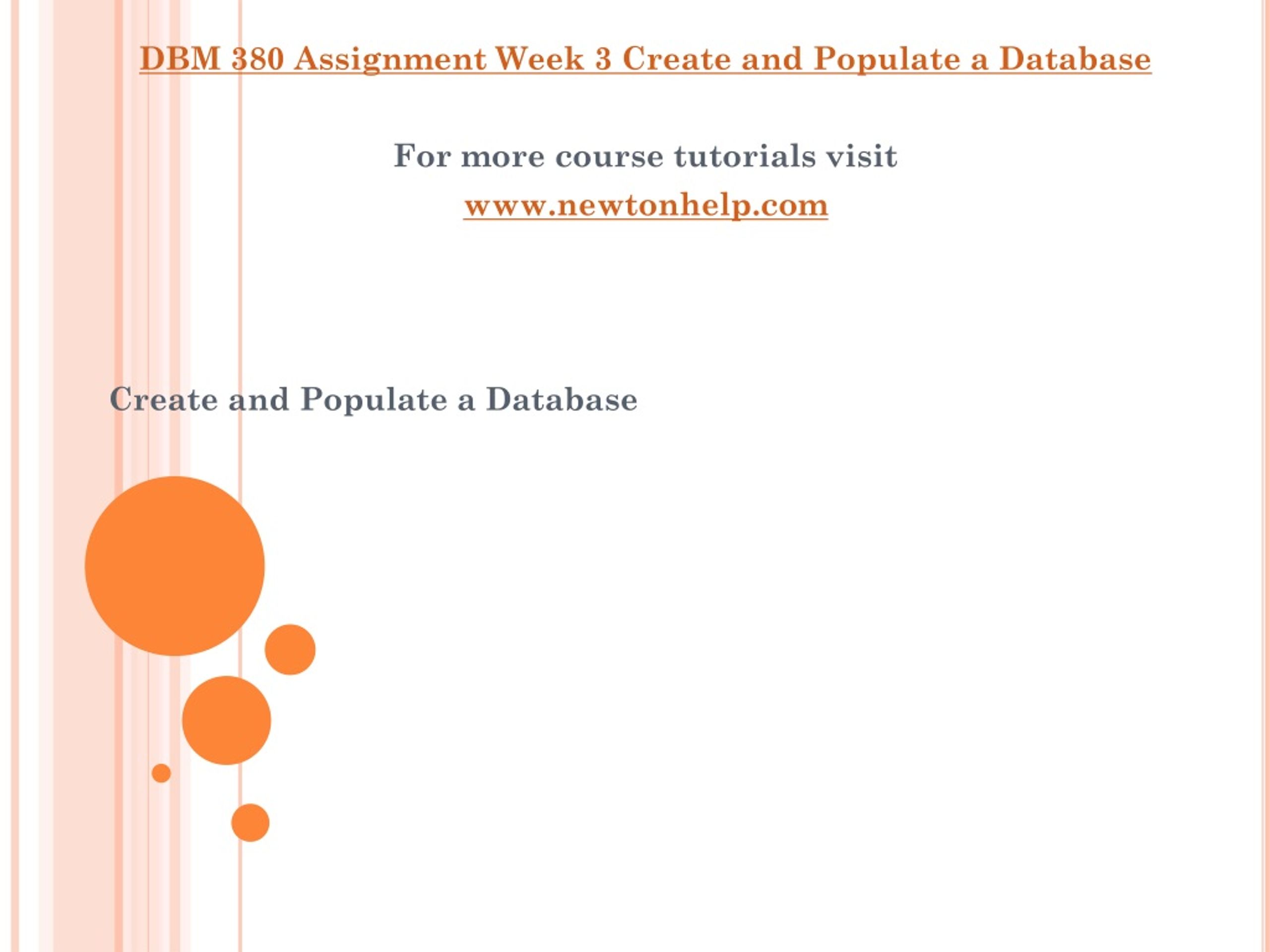 DBM 380 Assignment Week 3 Create and Populate a Database

For more course tutorials visit
www.newtonhelp.com

Create and Populate a Database